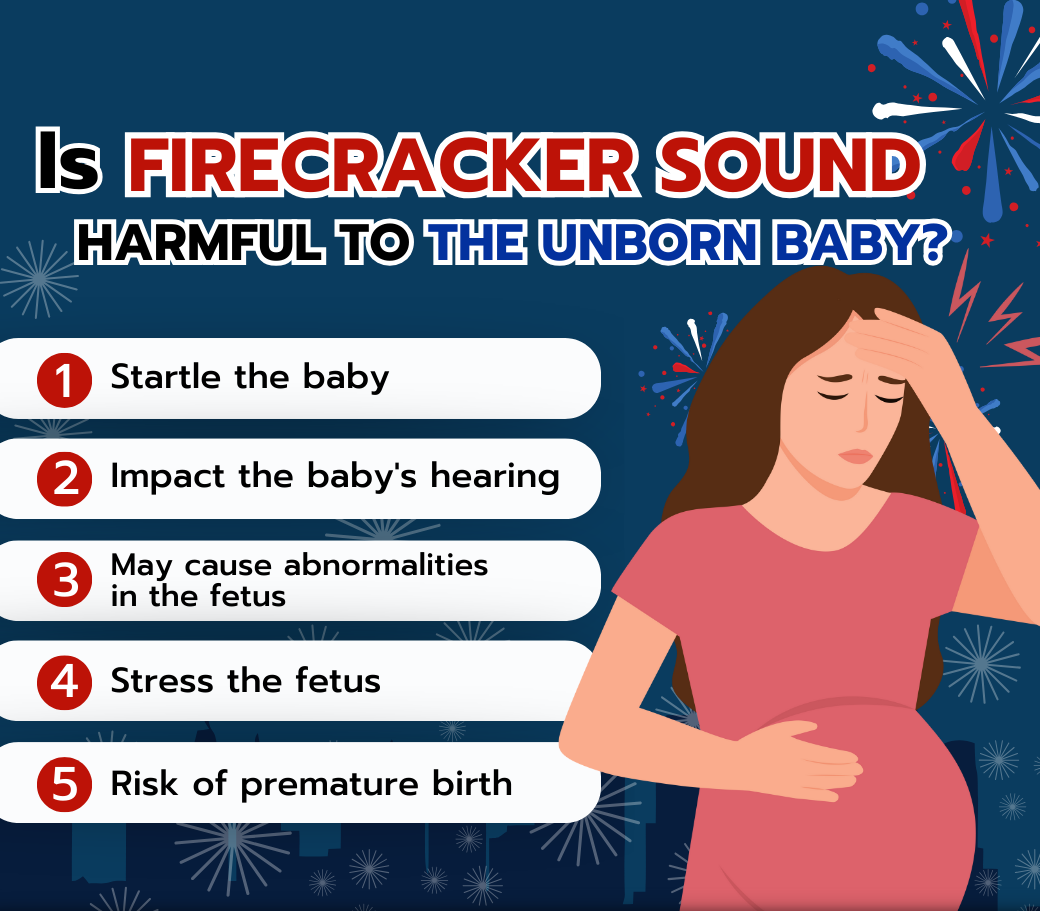 Is FIRECRACKER SOUND HARMFUL TO THE UNBORN BABY?

1 Startle the baby

2 Impact the baby's hearing

3 May cause abnormalities in the fetus

4 Stress the fetus

5 Risk of premature birth